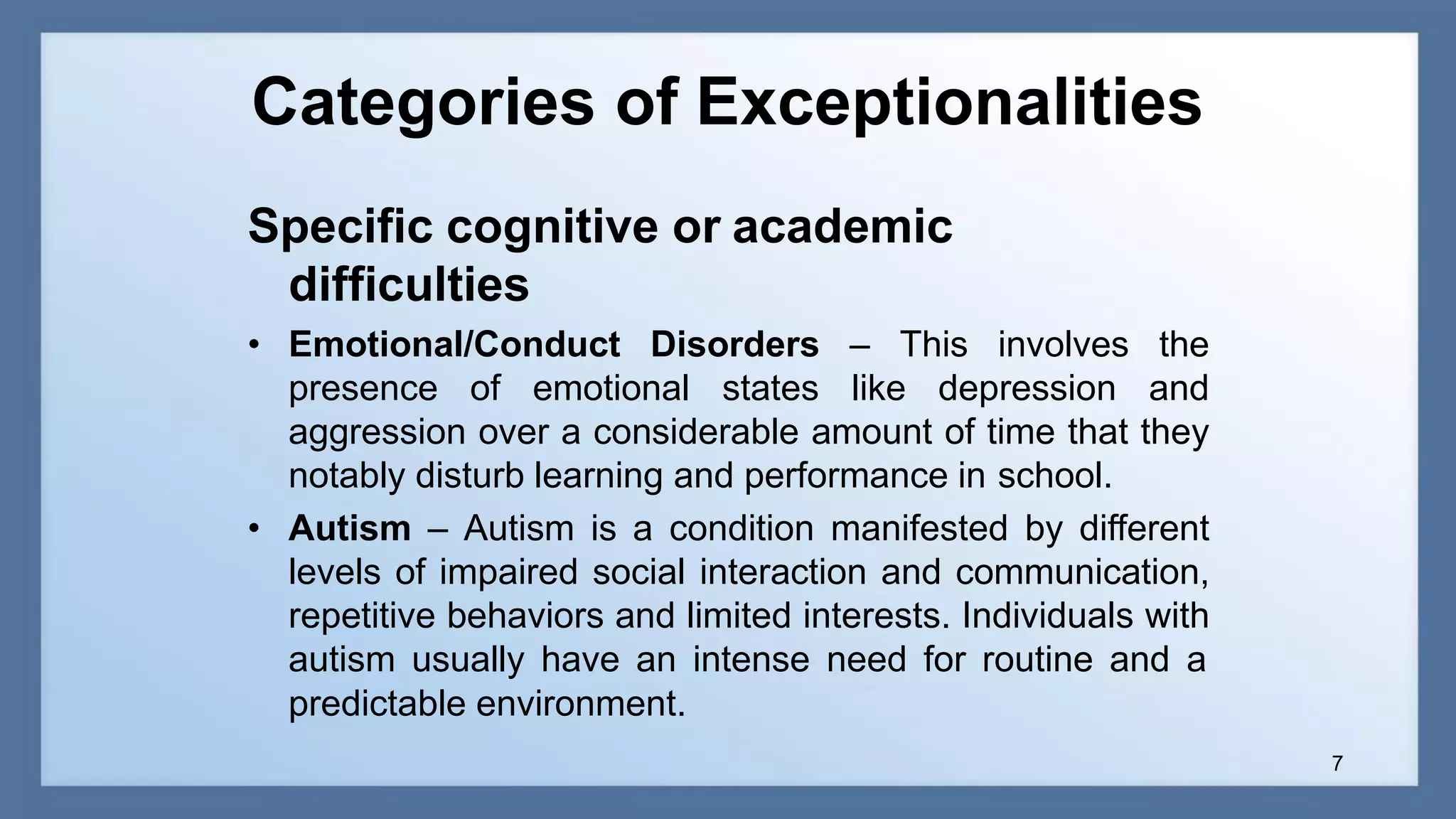 Categories of Exceptionalities

Specific cognitive or academic difficulties

• Emotional/Conduct Disorders – This involves the presence of emotional states like depression and aggression over a considerable amount of time that they notably disturb learning and performance in school.

• Autism – Autism is a condition manifested by different levels of impaired social interaction and communication, repetitive behaviors and limited interests. Individuals with autism usually have an intense need for routine and a predictable environment.

7